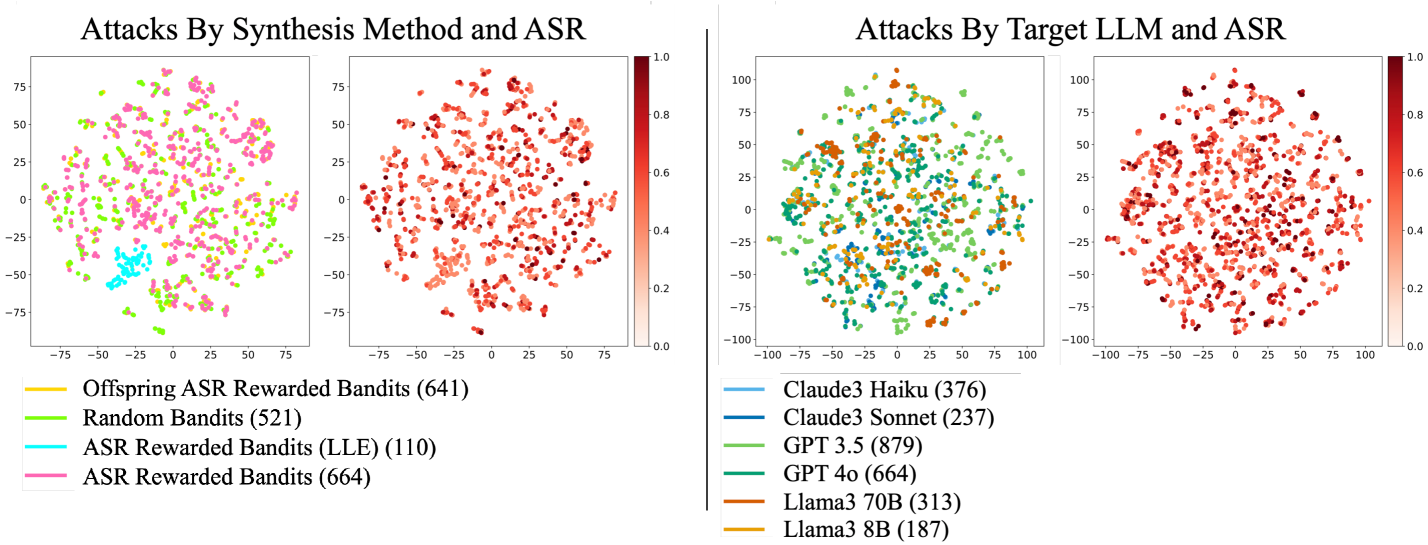 Attacks By Synthesis Method and ASR

75
50
25
0
−25
−50
−75
−75 −50 −25 0 25 50 75

75
50
25
0
−25
−50
−75
−75 −50 −25 0 25 50 75

1.0
0.8
0.6
0.4
0.2
0.0

Offspring ASR Rewarded Bandits (641)
Random Bandits (521)
ASR Rewarded Bandits (LLE) (110)
ASR Rewarded Bandits (664)

Attacks By Target LLM and ASR

100
75
50
25
0
−25
−50
−75
−100
−100 −75 −50 −25 0 25 50 75 100

100
75
50
25
0
−25
−50
−75
−100
−100 −75 −50 −25 0 25 50 75 100

1.0
0.8
0.6
0.4
0.2
0.0

Claude3 Haiku (376)
Claude3 Sonnet (237)
GPT 3.5 (879)
GPT 4o (664)
Llama3 70B (313)
Llama3 8B (187)